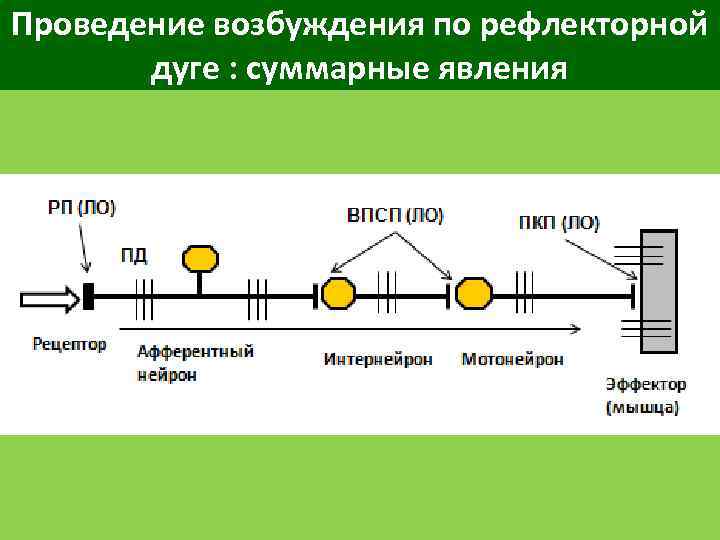 Проведение возбуждения по рефлекторной дуге : суммарные явления

РП (ЛО)

ПД

ВПСП (ЛО)

ПКП (ЛО)

Рецептор

Афферентный нейрон

Интернейрон

Мотонейрон

Эффектор (мышца)